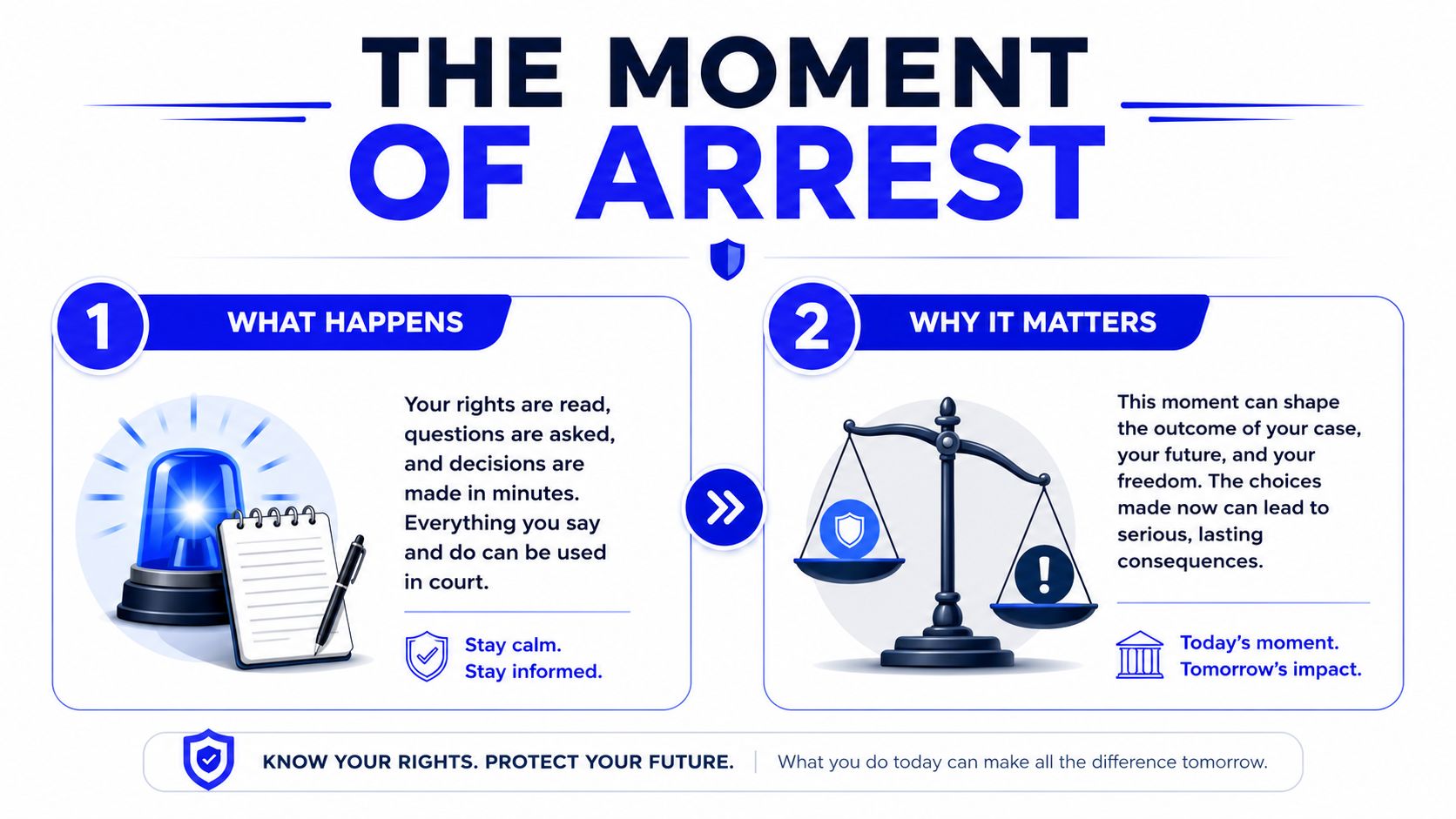 THE MOMENT
OF ARREST

1 WHAT HAPPENS

Your rights are read, questions are asked, and decisions are made in minutes. Everything you say and do can be used in court.

Stay calm.
Stay informed.

2 WHY IT MATTERS

This moment can shape the outcome of your case, your future, and your freedom. The choices made now can lead to serious, lasting consequences.

Today's moment.
Tomorrow's impact.

KNOW YOUR RIGHTS. PROTECT YOUR FUTURE. | What you do today can make all the difference tomorrow.